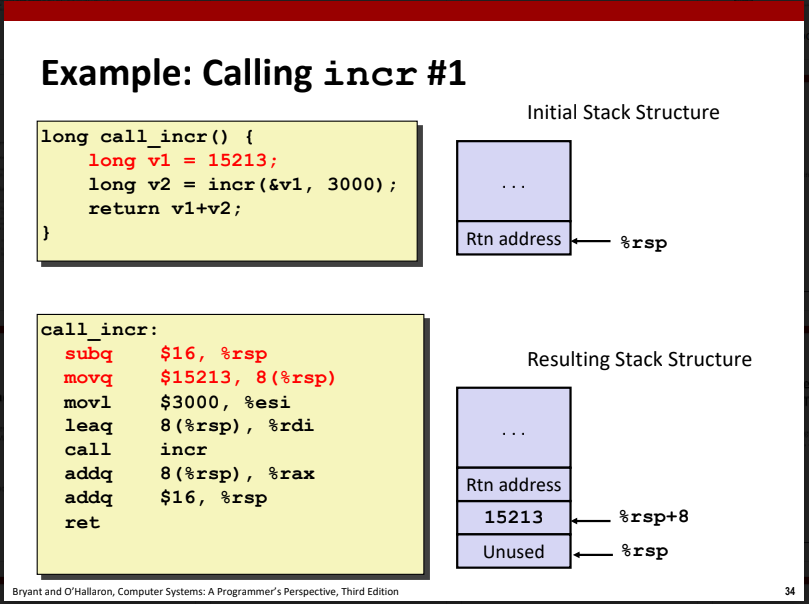 Example: Calling incr #1

long call_incr() {
    long v1 = 15213;
    long v2 = incr(&v1, 3000);
    return v1+v2;
}

call_incr:
  subq    $16, %rsp
  movq    $15213, 8(%rsp)
  movl    $3000, %esi
  leaq    8(%rsp), %rdi
  call    incr
  addq    8(%rsp), %rax
  addq    $16, %rsp
  ret

Initial Stack Structure

...

Rtn address

%rsp

Resulting Stack Structure

...

Rtn address

15213

Unused

%rsp+8

%rsp

Bryant and O'Hallaron, Computer Systems: A Programmer's Perspective, Third Edition

34